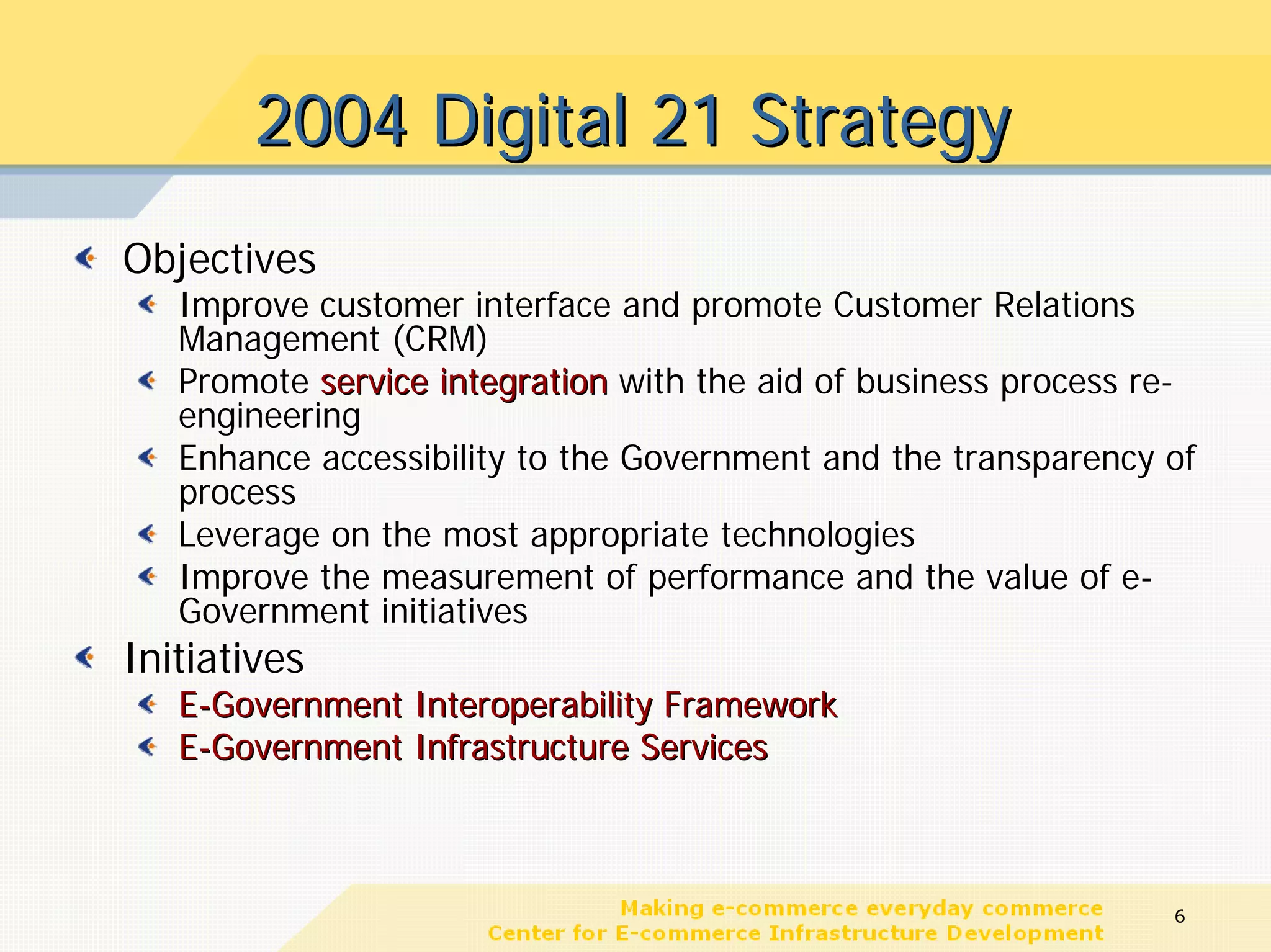 2004 Digital 21 Strategy

Objectives

Improve customer interface and promote Customer Relations Management (CRM)

Promote service integration with the aid of business process re-engineering

Enhance accessibility to the Government and the transparency of process

Leverage on the most appropriate technologies

Improve the measurement of performance and the value of e-Government initiatives

Initiatives

E-Government Interoperability Framework

E-Government Infrastructure Services

Making e-commerce everyday commerce
Center for E-commerce Infrastructure Development

6